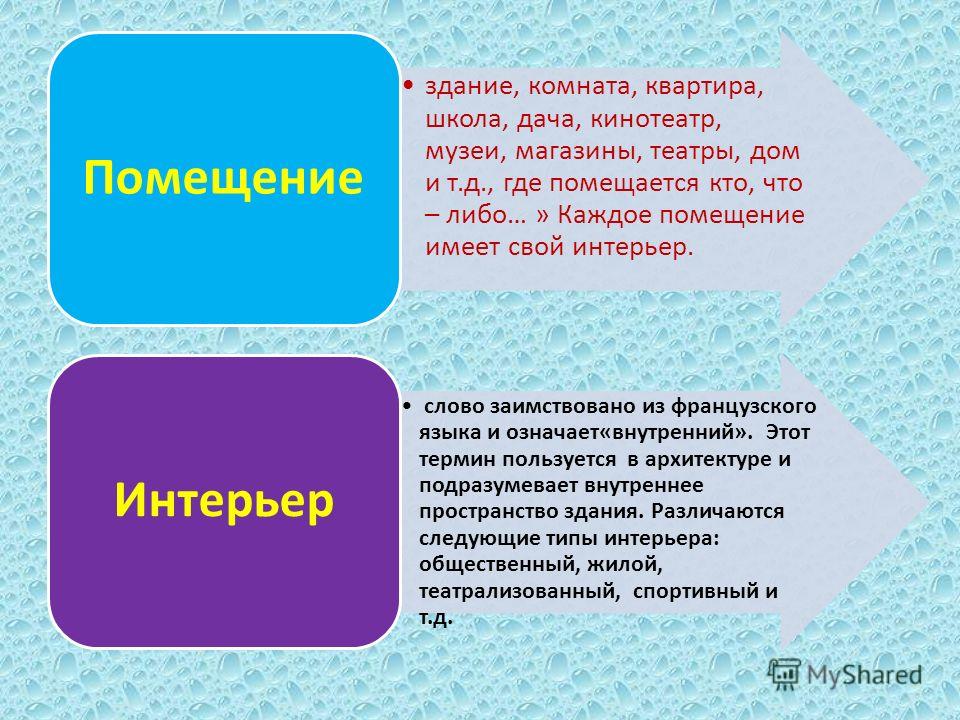 Помещение

• здание, комната, квартира, школа, дача, кинотеатр, музеи, магазины, театры, дом и т.д., где помещается кто, что – либо… » Каждое помещение имеет свой интерьер.

Интерьер

• слово заимствовано из французского языка и означает«внутренний». Этот термин пользуется в архитектуре и подразумевает внутреннее пространство здания. Различаются следующие типы интерьера: общественный, жилой, театрализованный, спортивный и т.д.

MyShared